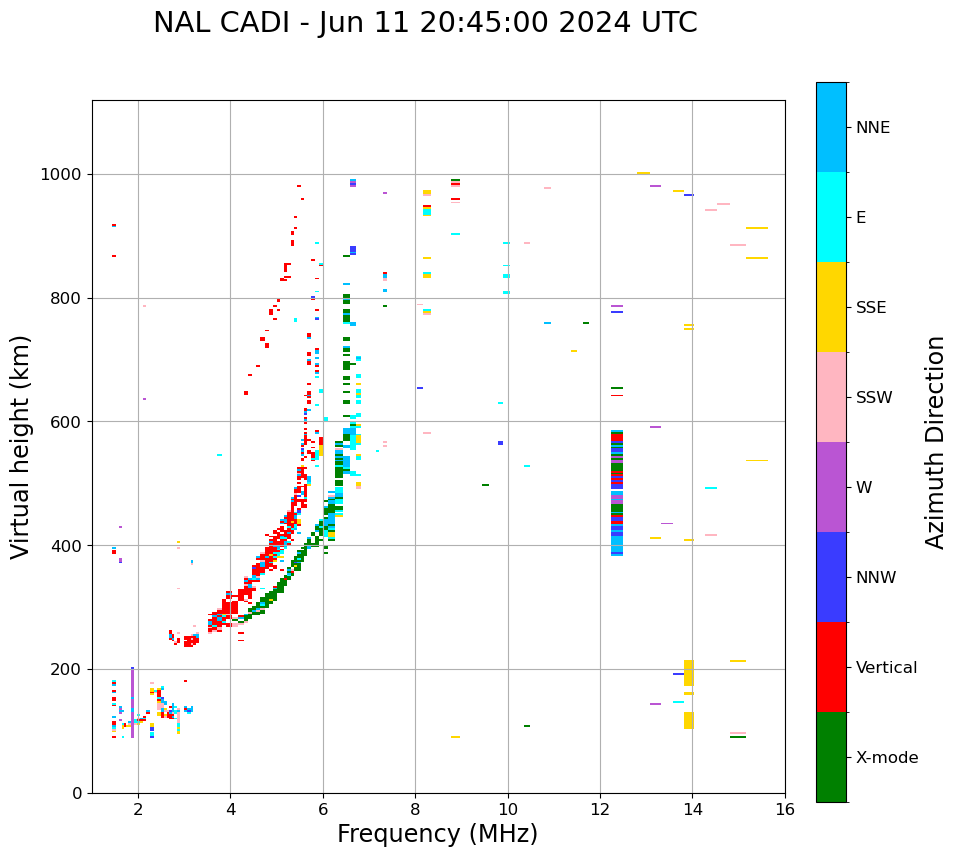 NAL CADI - Jun 11 20:45:00 2024 UTC

Virtual height (km)

1000
800
600
400
200
0

2
4
6
8
10
12
14
16

Frequency (MHz)

NNE
E
SSE
SSW
W
NNW
Vertical
X-mode

Azimuth Direction